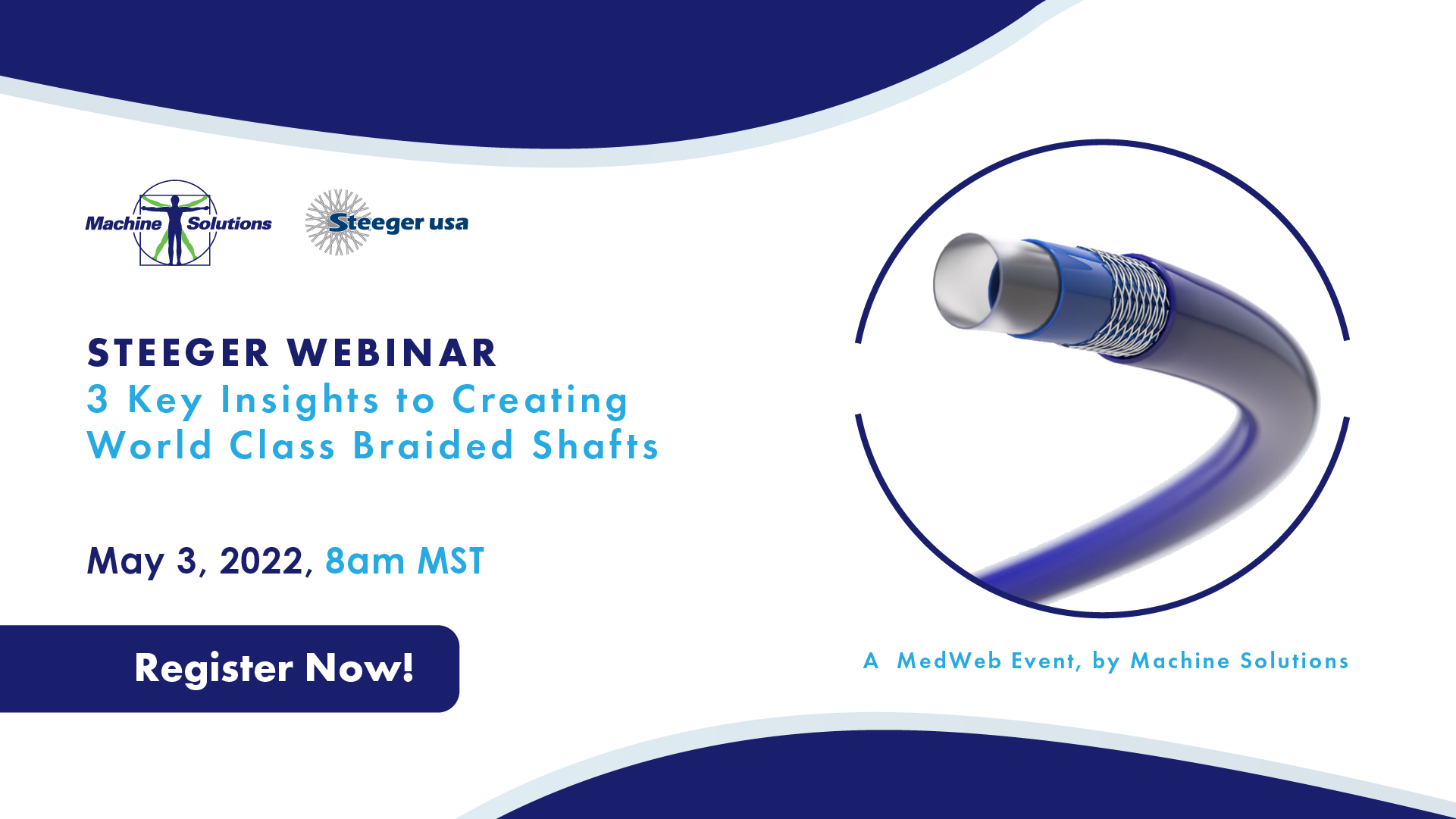 Machine Solutions

Steeger usa

STEEGER WEBINAR
3 Key Insights to Creating World Class Braided Shafts

May 3, 2022, 8am MST

Register Now!

A MedWeb Event, by Machine Solutions